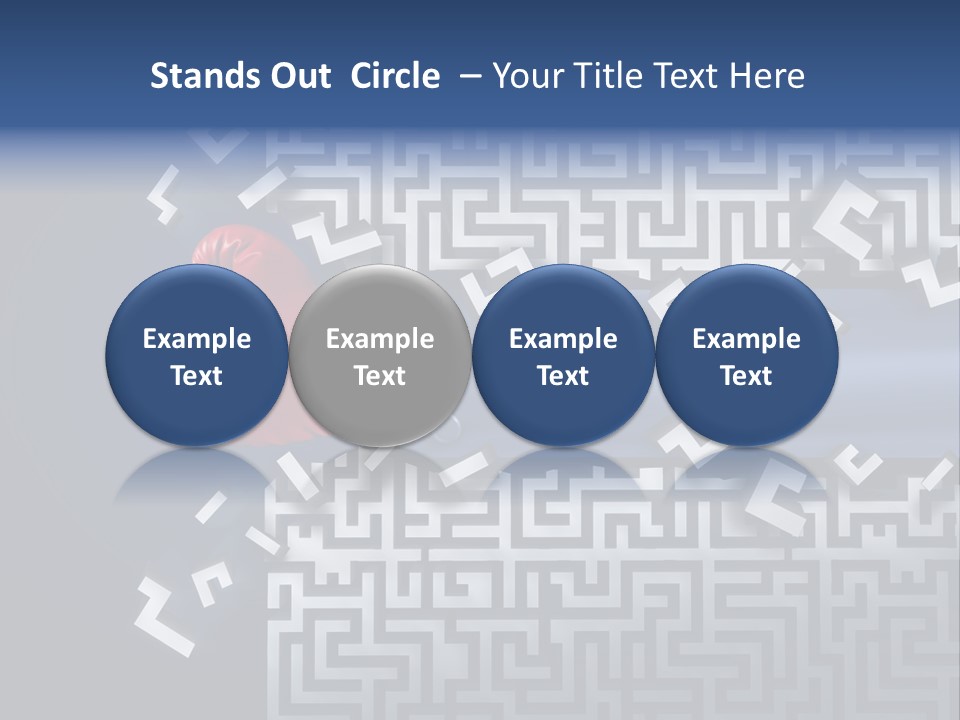 Stands Out  Circle  – Your Title Text Here

Example Text

Example Text

Example Text

Example Text